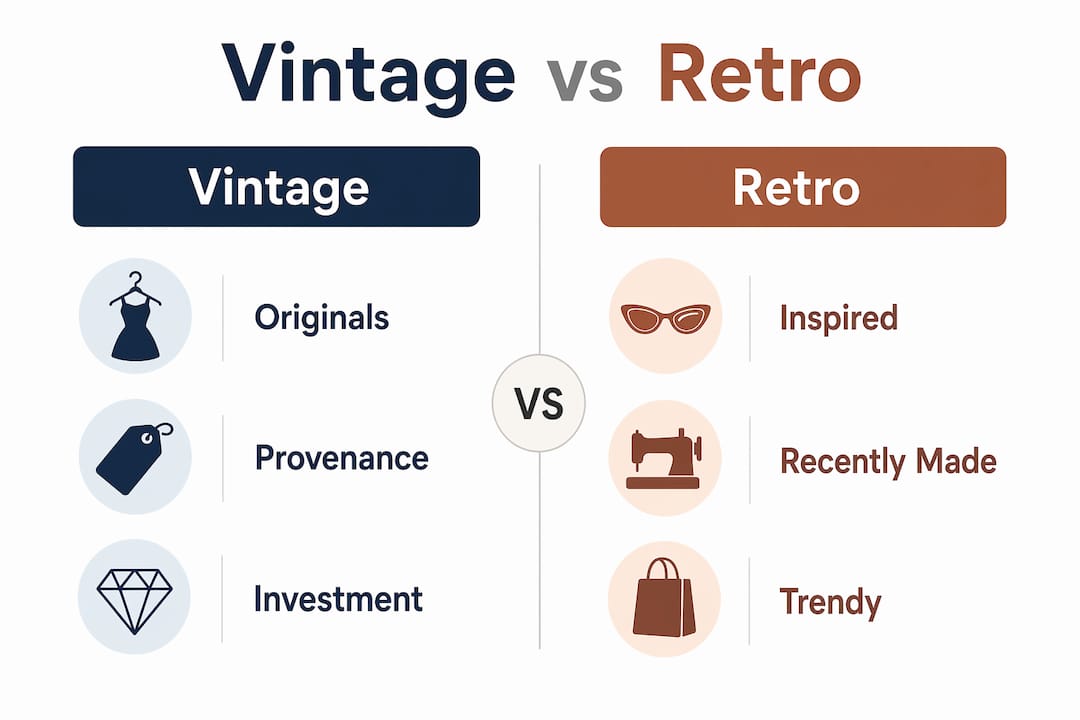 Vintage vs Retro

Vintage

Originals

Provenance

Investment

VS

Retro

Inspired

Recently Made

Trendy